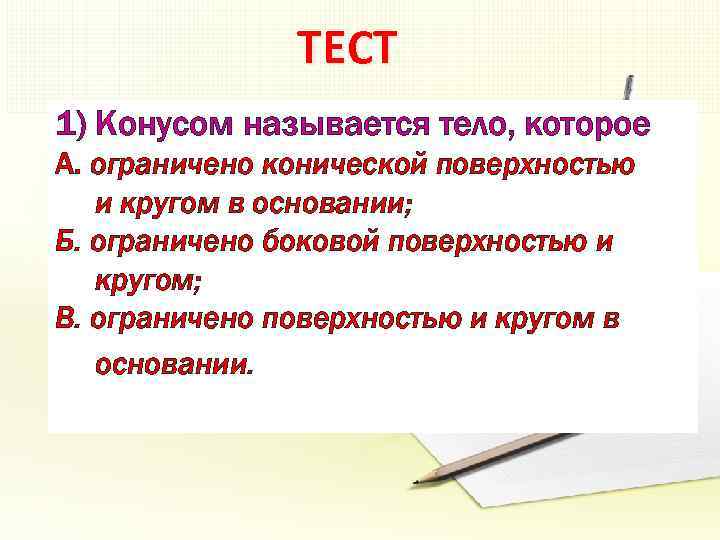 ТЕСТ

1) Конусом называется тело, которое

А. ограничено конической поверхностью и кругом в основании;

Б. ограничено боковой поверхностью и кругом;

В. ограничено поверхностью и кругом в основании.